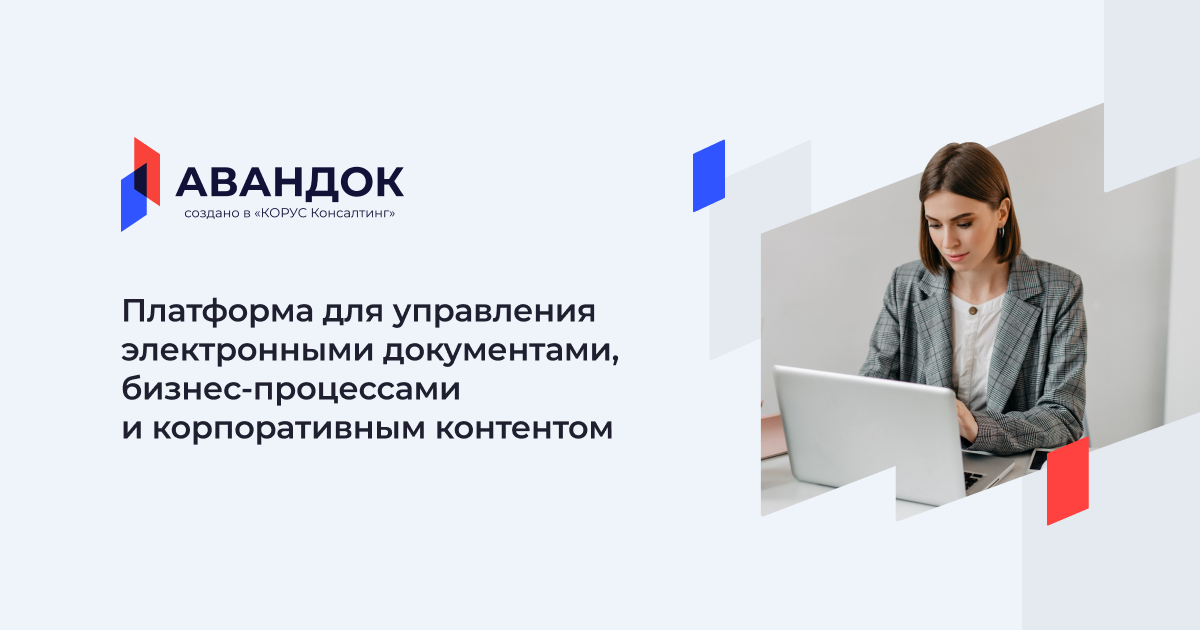 АВАНДОК
создано в «КОРУС Консалтинг»

Платформа для управления электронными документами, бизнес-процессами и корпоративным контентом